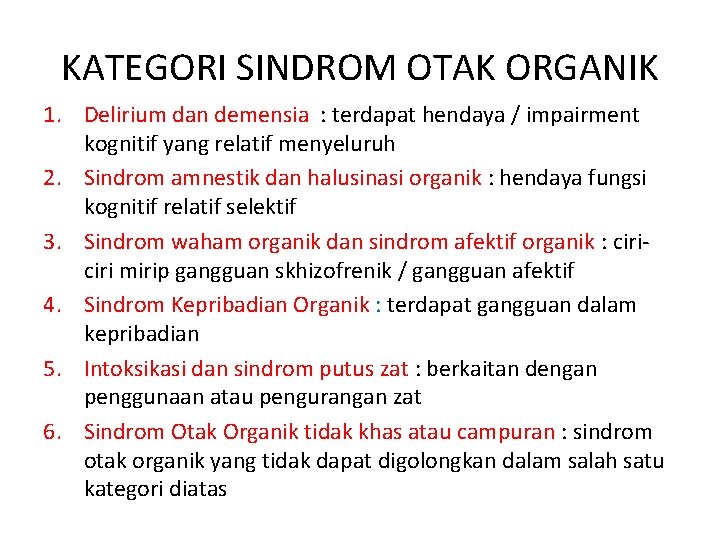 KATEGORI SINDROM OTAK ORGANIK

1. Delirium dan demensia : terdapat hendaya / impairment kognitif yang relatif menyeluruh
2. Sindrom amnestik dan halusinasi organik : hendaya fungsi kognitif relatif selektif
3. Sindrom waham organik dan sindrom afektif organik : ciri-ciri mirip gangguan skhizofrenik / gangguan afektif
4. Sindrom Kepribadian Organik : terdapat gangguan dalam kepribadian
5. Intoksikasi dan sindrom putus zat : berkaitan dengan penggunaan atau pengurangan zat
6. Sindrom Otak Organik tidak khas atau campuran : sindrom otak organik yang tidak dapat digolongkan dalam salah satu kategori diatas